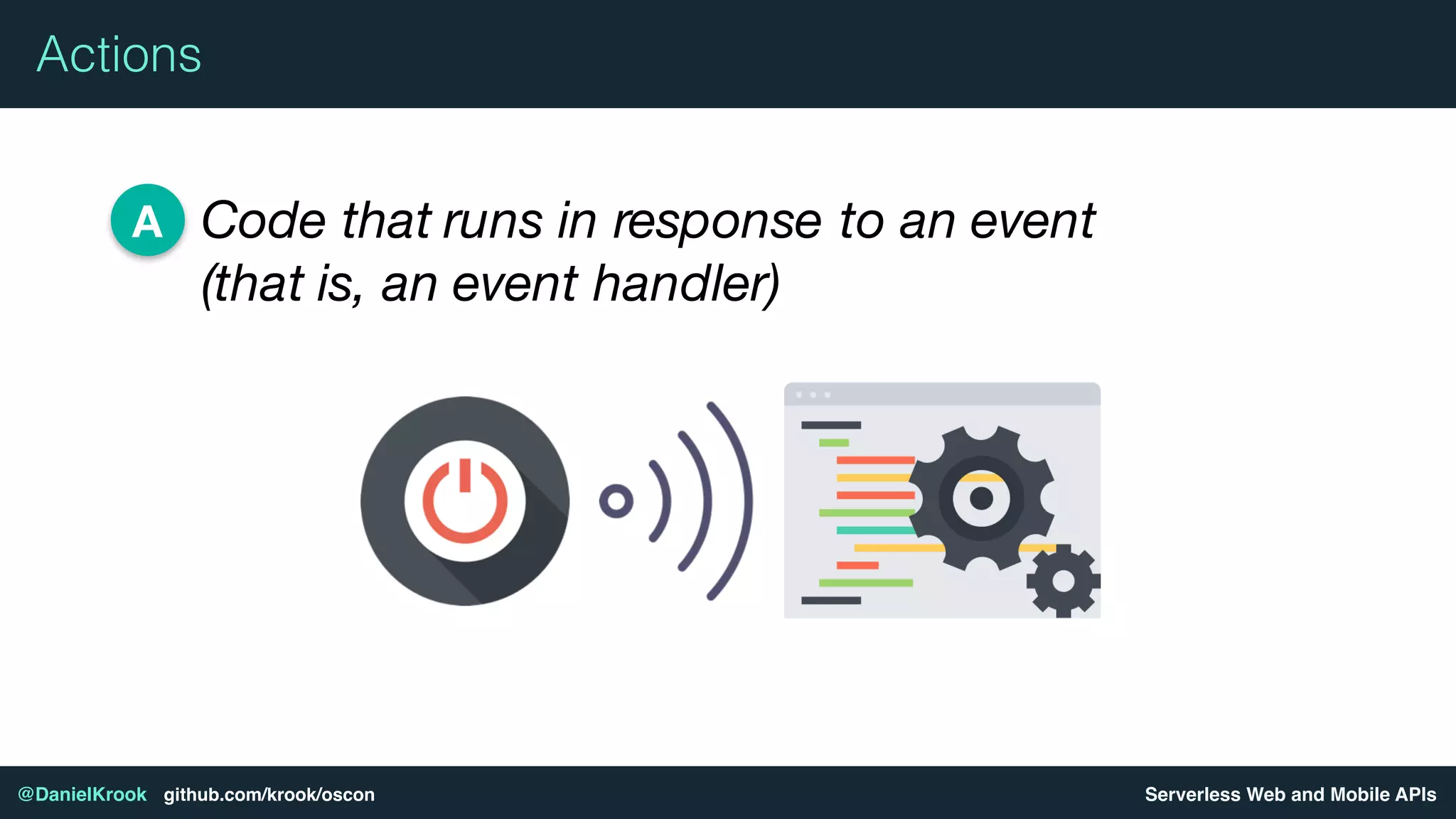 Actions

A Code that runs in response to an event (that is, an event handler)

@DanielKrook github.com/krook/oscon

Serverless Web and Mobile APIs